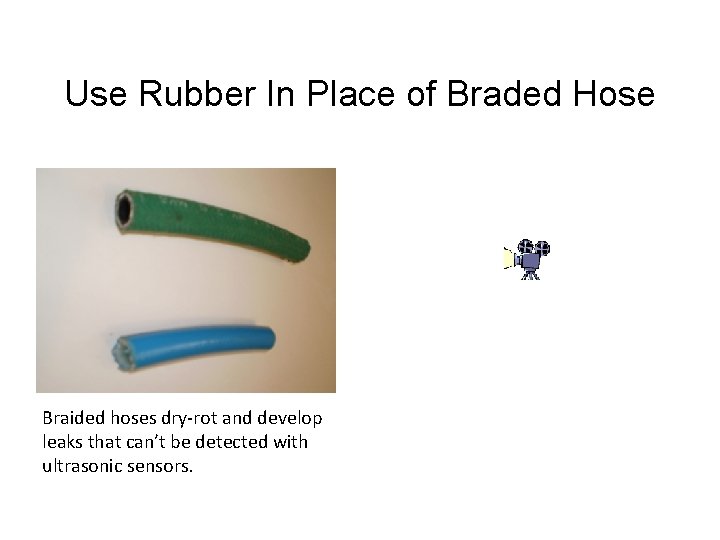 Use Rubber In Place of Braded Hose

Braided hoses dry-rot and develop leaks that can't be detected with ultrasonic sensors.